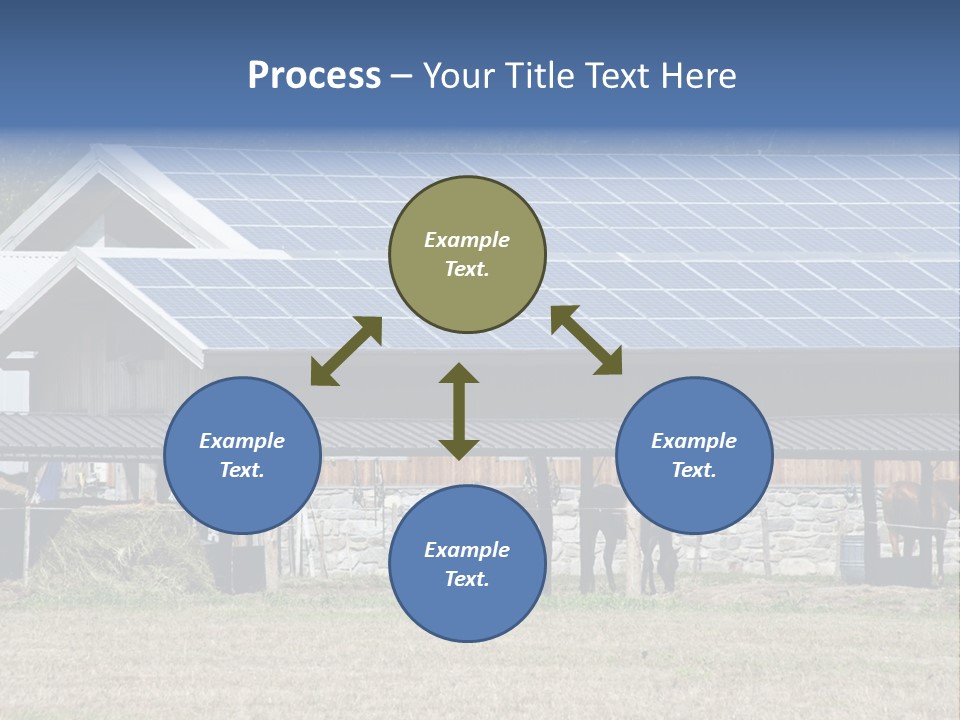 Process – Your Title Text Here

Example Text.

Example Text.

Example Text.

Example Text.